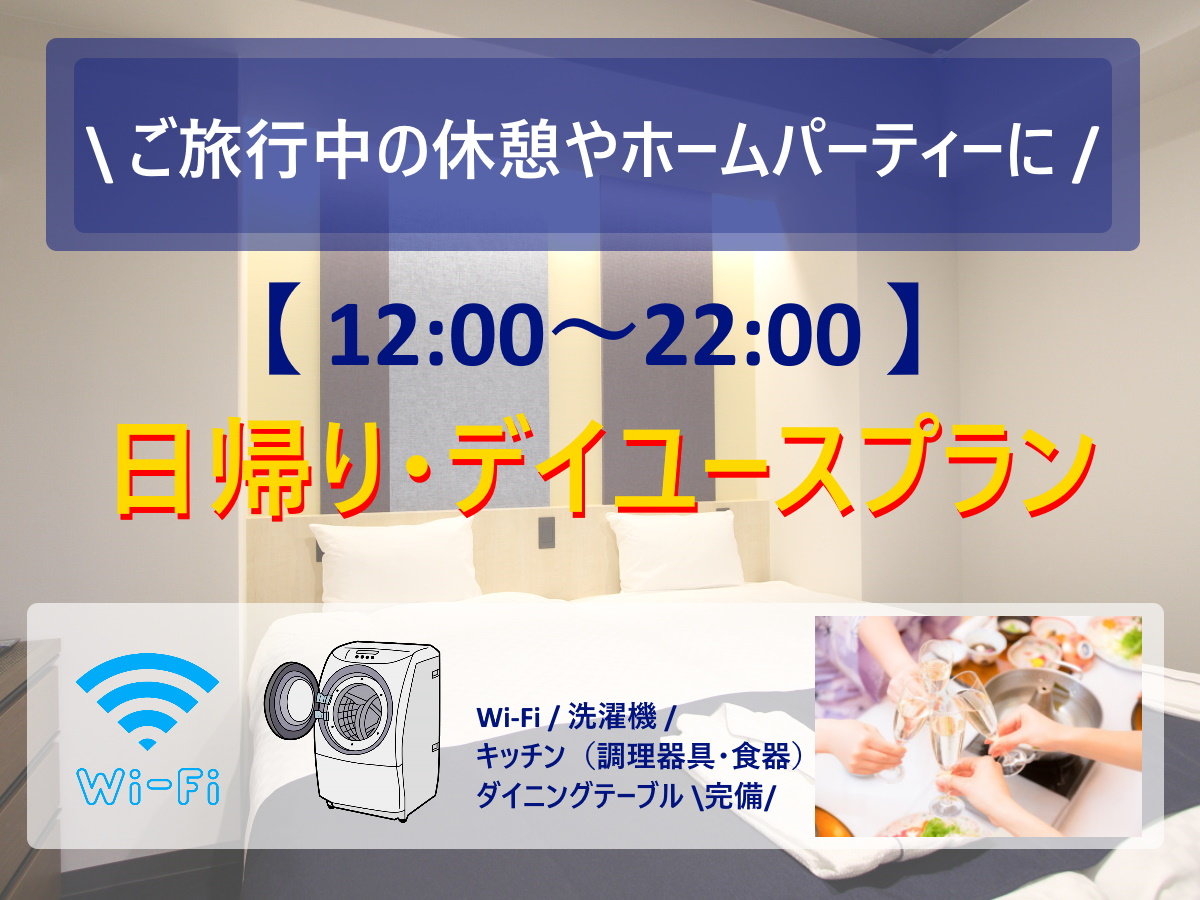 \ ご旅行中の休憩やホームパーティーに /

【 12:00～22:00 】

日帰り・デイユースプラン

Wi-Fi

Wi-Fi / 洗濯機 /
キッチン（調理器具・食器）
ダイニングテーブル \完備/